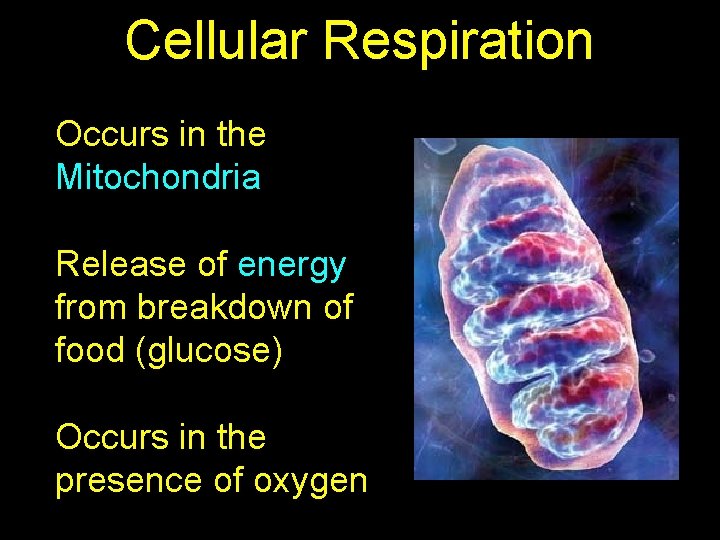 Cellular Respiration

Occurs in the Mitochondria

Release of energy from breakdown of food (glucose)

Occurs in the presence of oxygen